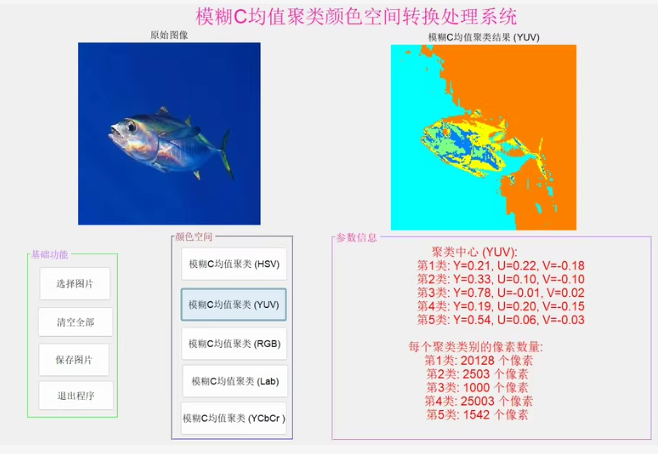 模糊C均值聚类颜色空间转换处理系统

原始图像

模糊C均值聚类结果 (YUV)

基础功能

选择图片

清空全部

保存图片

退出程序

颜色空间

模糊C均值聚类 (HSV)

模糊C均值聚类 (YUV)

模糊C均值聚类 (RGB)

模糊C均值聚类 (Lab)

模糊C均值聚类 (YCbCr )

参数信息

聚类中心 (YUV):
第1类: Y=0.21, U=0.22, V=-0.18
第2类: Y=0.33, U=0.10, V=-0.10
第3类: Y=0.78, U=-0.01, V=0.02
第4类: Y=0.19, U=0.20, V=-0.15
第5类: Y=0.54, U=0.06, V=-0.03

每个聚类类别的像素数量:
第1类: 20128 个像素
第2类: 2503 个像素
第3类: 1000 个像素
第4类: 25003 个像素
第5类: 1542 个像素